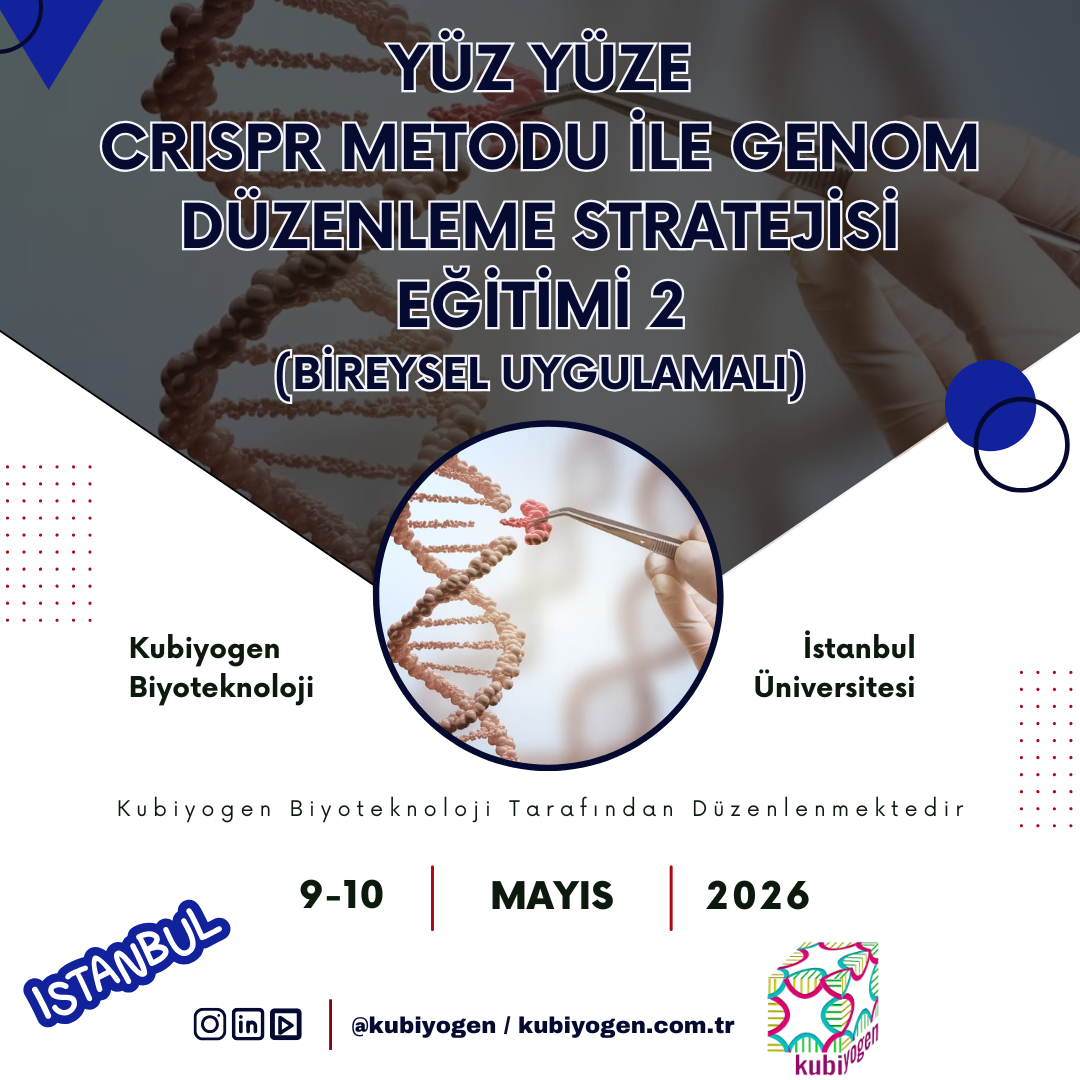 YÜZ YÜZE
CRISPR METODU İLE GENOM DÜZENLEME STRATEJİSİ EĞİTİMİ 2
(BİREYSEL UYGULAMALI)

Kubiyogen Biyoteknoloji

İstanbul Üniversitesi

Kubiyogen Biyoteknoloji Tarafından Düzenlenmektedir

9-10 | MAYIS | 2026

ISTANBUL

@kubiyogen / kubiyogen.com.tr

kubiyogen